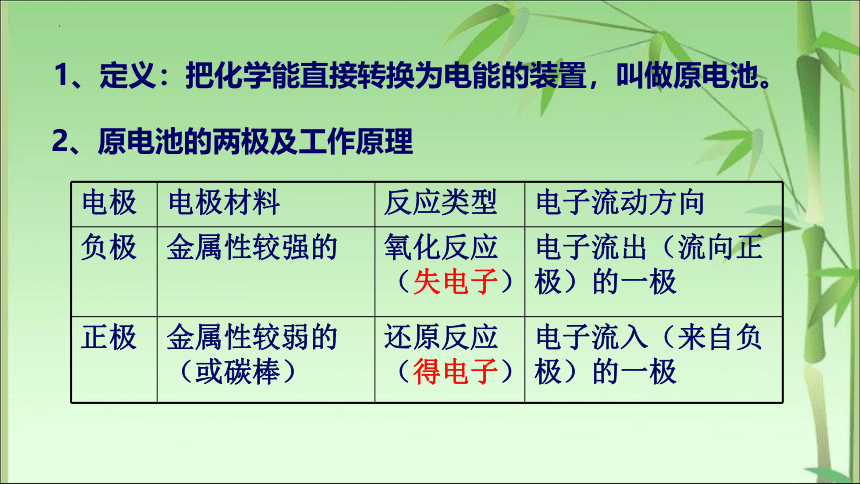 1、定义：把化学能直接转换为电能的装置，叫做原电池。

2、原电池的两极及工作原理

| 电极 | 电极材料 | 反应类型 | 电子流动方向 |
|---|---|---|---|
| 负极 | 金属性较强的 | 氧化反应（失电子） | 电子流出（流向正极）的一极 |
| 正极 | 金属性较弱的（或碳棒） | 还原反应（得电子） | 电子流入（来自负极）的一极 |